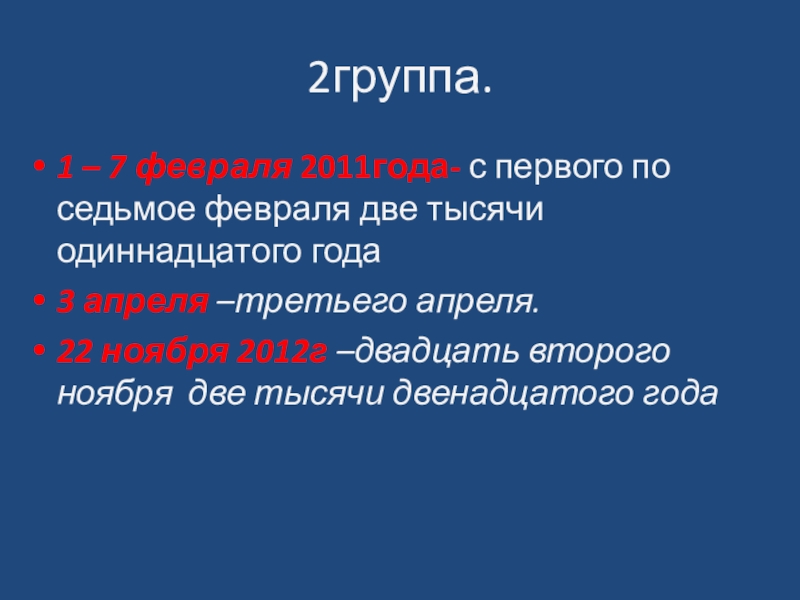 2группа.

• 1 – 7 февраля 2011года- с первого по седьмое февраля две тысячи одиннадцатого года

• 3 апреля –третьего апреля.

• 22 ноября 2012г –двадцать второго ноября две тысячи двенадцатого года